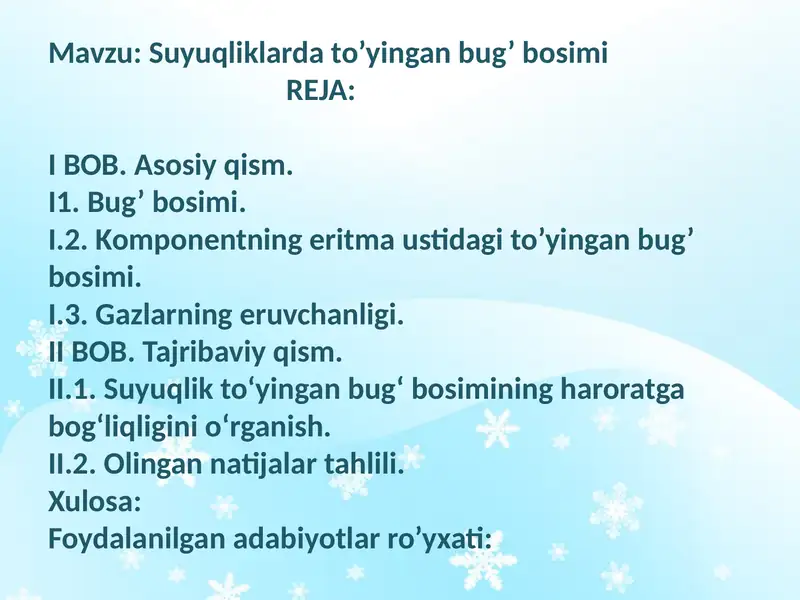 Mavzu: Suyuqliklarda to’yingan bug’ bosimi
REJA:

I BOB. Asosiy qism.
I1. Bug’ bosimi.
I.2. Komponentning eritma ustidagi to’yingan bug’ bosimi.
I.3. Gazlarning eruvchanligi.
II BOB. Tajribaviy qism.
II.1. Suyuqlik to‘yingan bug‘ bosimining haroratga bog‘liqligini o‘rganish.
II.2. Olingan natijalar tahlili.
Xulosa:
Foydalanilgan adabiyotlar ro’yxati: